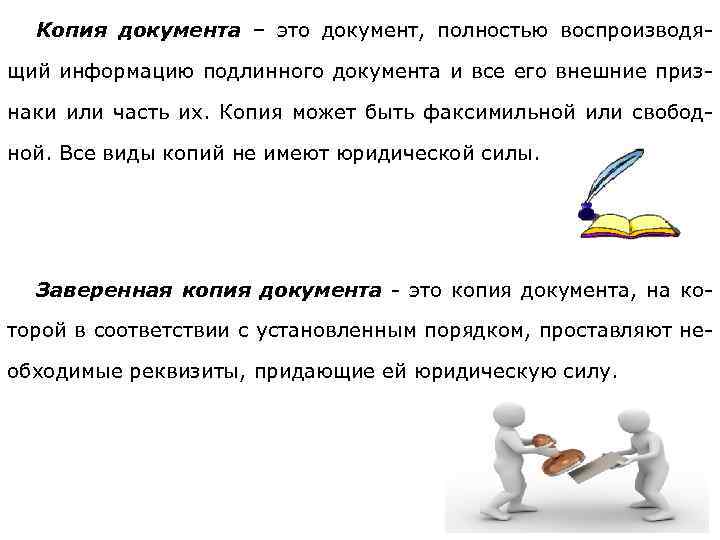 Копия документа – это документ, полностью воспроизводящий информацию подлинного документа и все его внешние признаки или часть их. Копия может быть факсимильной или свободной. Все виды копий не имеют юридической силы.

Заверенная копия документа - это копия документа, на которой в соответствии с установленным порядком, проставляют необходимые реквизиты, придающие ей юридическую силу.